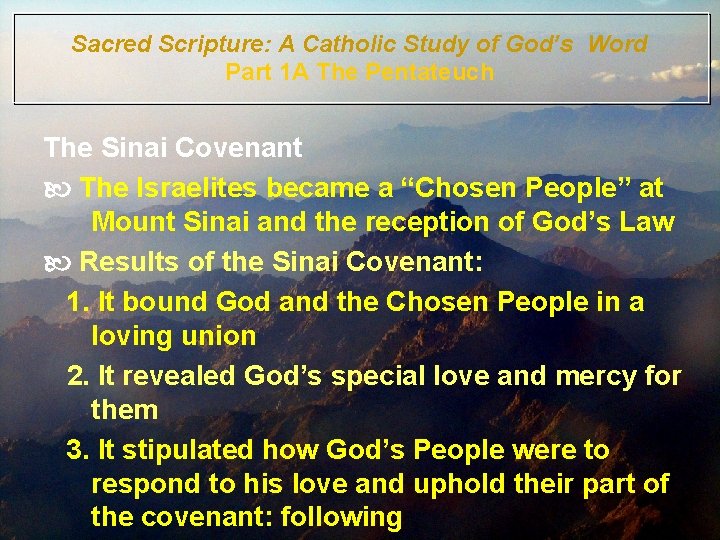 Sacred Scripture: A Catholic Study of God's Word
Part 1A The Pentateuch

The Sinai Covenant

The Israelites became a "Chosen People" at Mount Sinai and the reception of God's Law

Results of the Sinai Covenant:

1. It bound God and the Chosen People in a loving union

2. It revealed God's special love and mercy for them

3. It stipulated how God's People were to respond to his love and uphold their part of the covenant: following